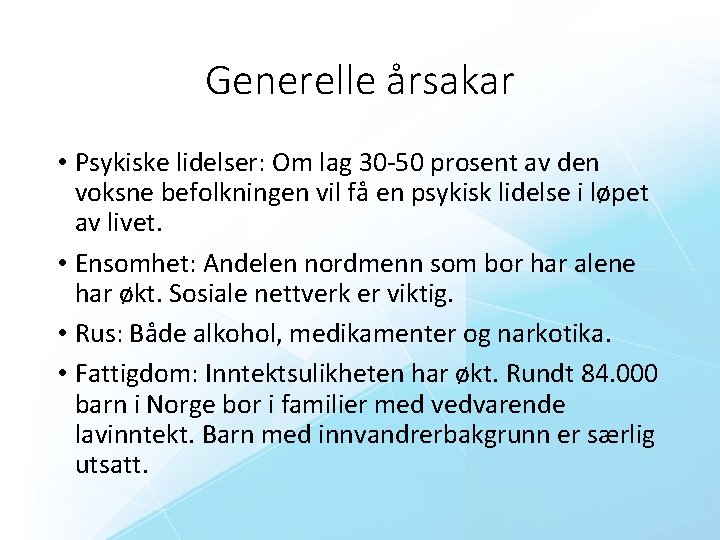 Generelle årsakar

• Psykiske lidelser: Om lag 30-50 prosent av den voksne befolkningen vil få en psykisk lidelse i løpet av livet.

• Ensomhet: Andelen nordmenn som bor har alene har økt. Sosiale nettverk er viktig.

• Rus: Både alkohol, medikamenter og narkotika.

• Fattigdom: Inntektsulikheten har økt. Rundt 84.000 barn i Norge bor i familier med vedvarende lavinntekt. Barn med innvandrerbakgrunn er særlig utsatt.